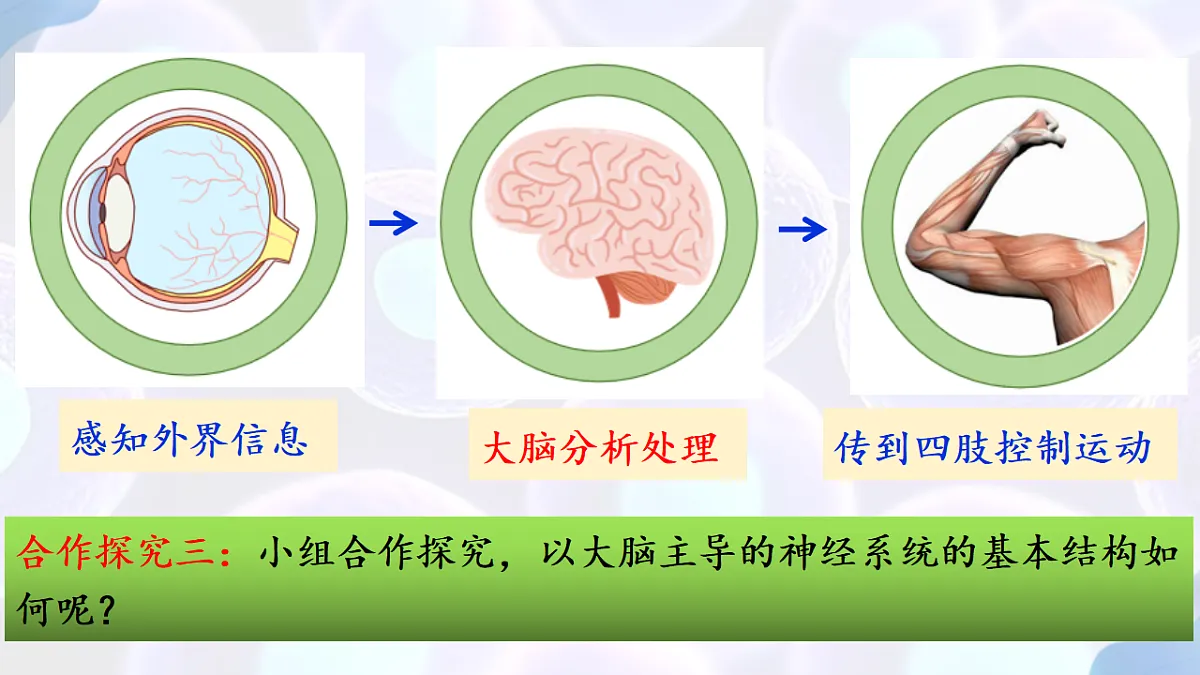 感知外界信息

大脑分析处理

传到四肢控制运动

合作探究三：小组合作探究，以大脑主导的神经系统的基本结构如何呢？